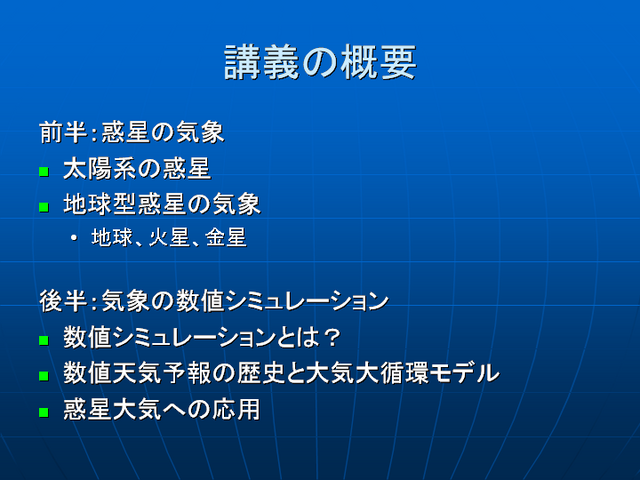 講義の概要

前半:惑星の気象

- 太陽系の惑星
- 地球型惑星の気象
  - 地球、火星、金星

後半:気象の数値シミュレーション

- 数値シミュレーションとは？
- 数値天気予報の歴史と大気大循環モデル
- 惑星大気への応用